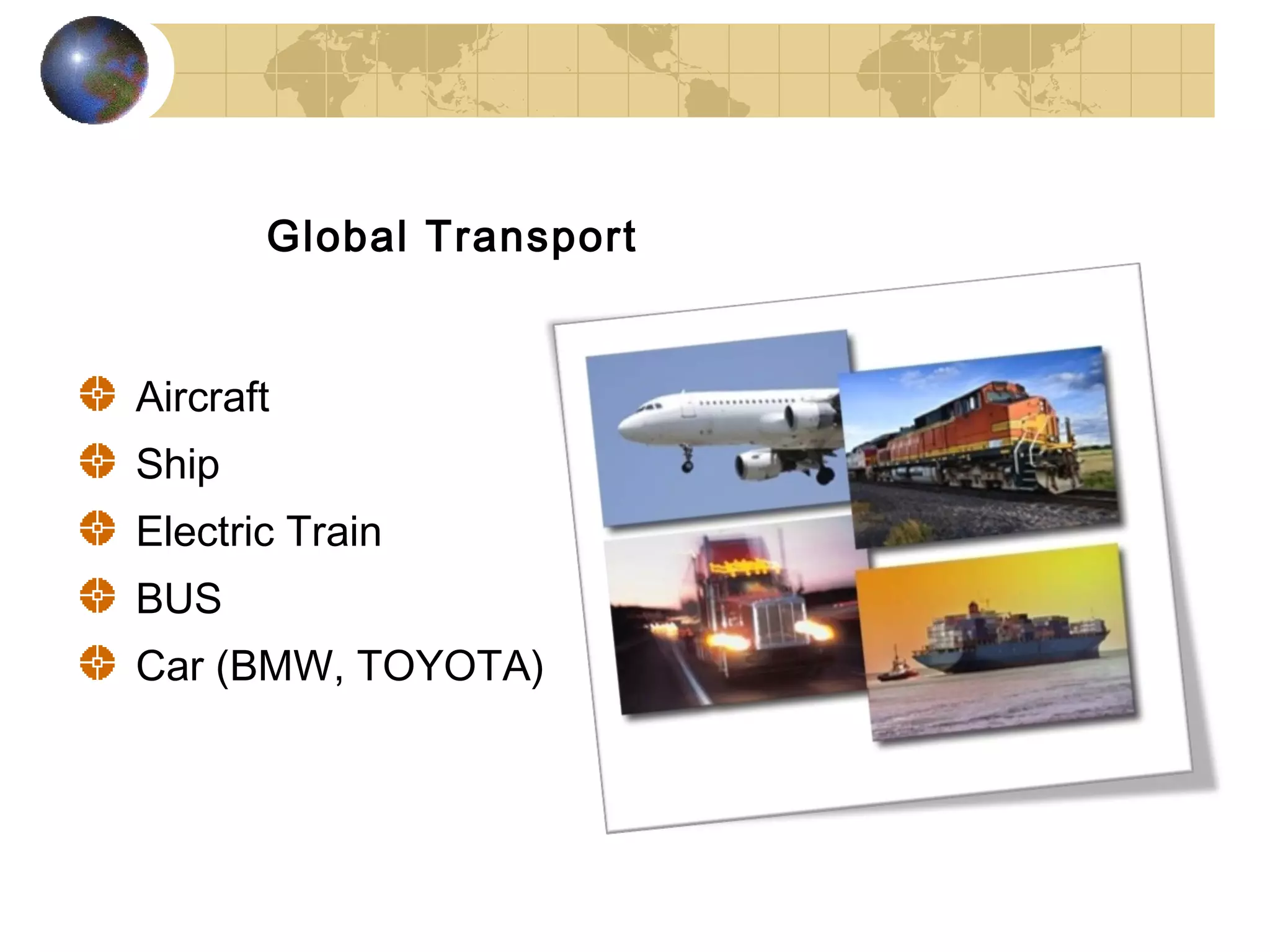 Global Transport

Aircraft
Ship
Electric Train
BUS
Car (BMW, TOYOTA)